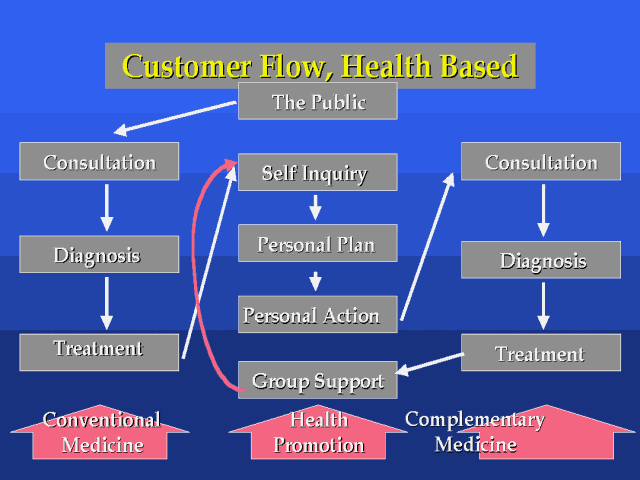 Customer Flow, Health Based

The Public

Consultation

Diagnosis

Treatment

Self Inquiry

Personal Plan

Personal Action

Group Support

Consultation

Diagnosis

Treatment

Conventional Medicine

Health Promotion

Complementary Medicine